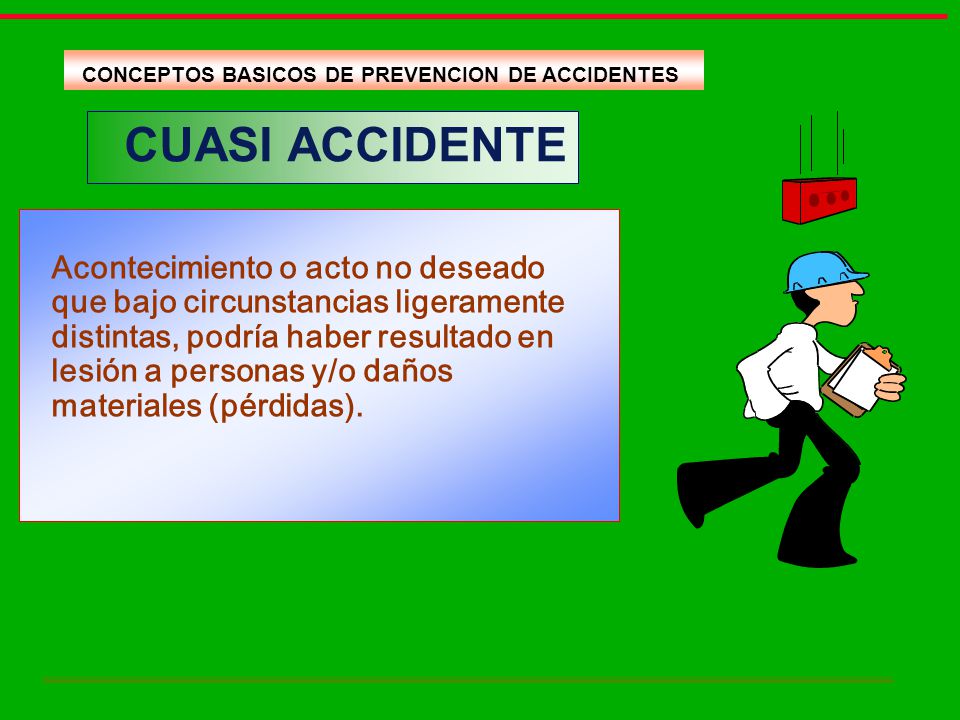 CONCEPTOS BASICOS DE PREVENCION DE ACCIDENTES

CUASI ACCIDENTE

Acontecimiento o acto no deseado que bajo circunstancias ligeramente distintas, podría haber resultado en lesión a personas y/o daños materiales (pérdidas).